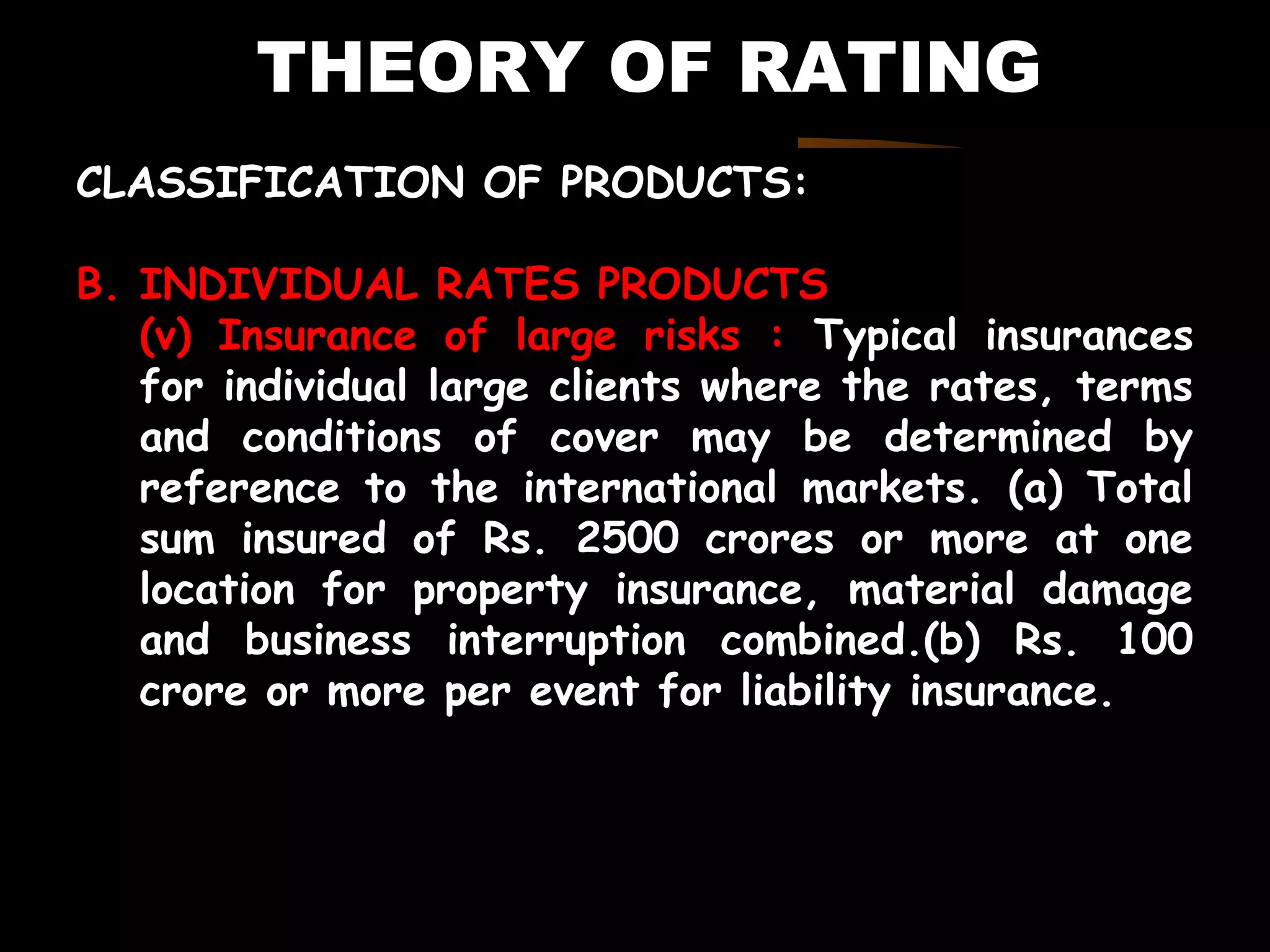 THEORY OF RATING

CLASSIFICATION OF PRODUCTS:

B. INDIVIDUAL RATES PRODUCTS
(v) Insurance of large risks : Typical insurances for individual large clients where the rates, terms and conditions of cover may be determined by reference to the international markets. (a) Total sum insured of Rs. 2500 crores or more at one location for property insurance, material damage and business interruption combined.(b) Rs. 100 crore or more per event for liability insurance.